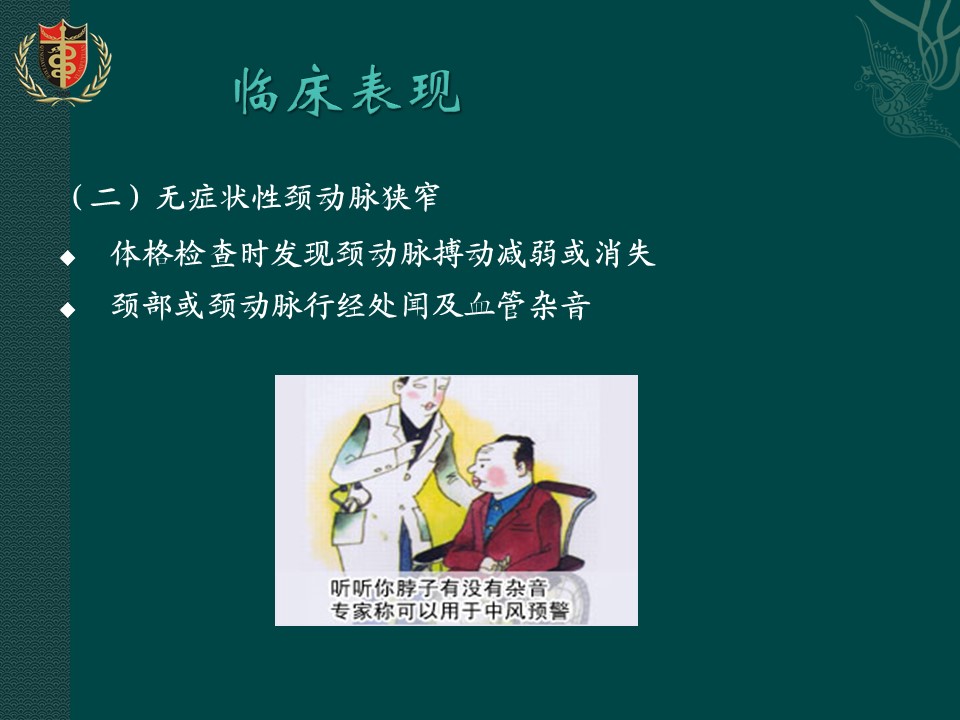 临床表现

（二）无症状性颈动脉狭窄

◆ 体格检查时发现颈动脉搏动减弱或消失

◆ 颈部或颈动脉行经处闻及血管杂音

听听你脖子有没有杂音
专家称可以用于中风预警